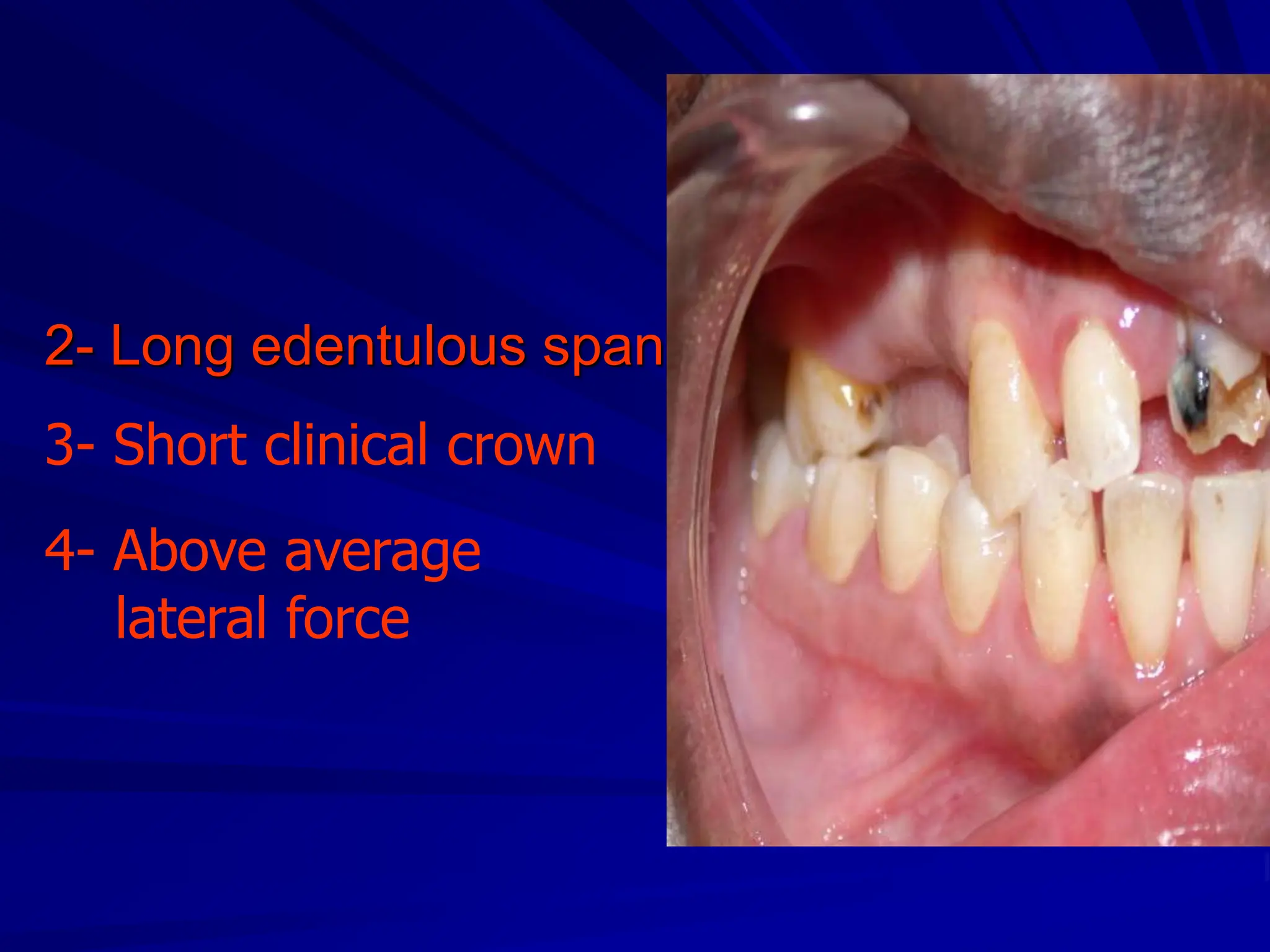 2- Long edentulous span

3- Short clinical crown

4- Above average lateral force